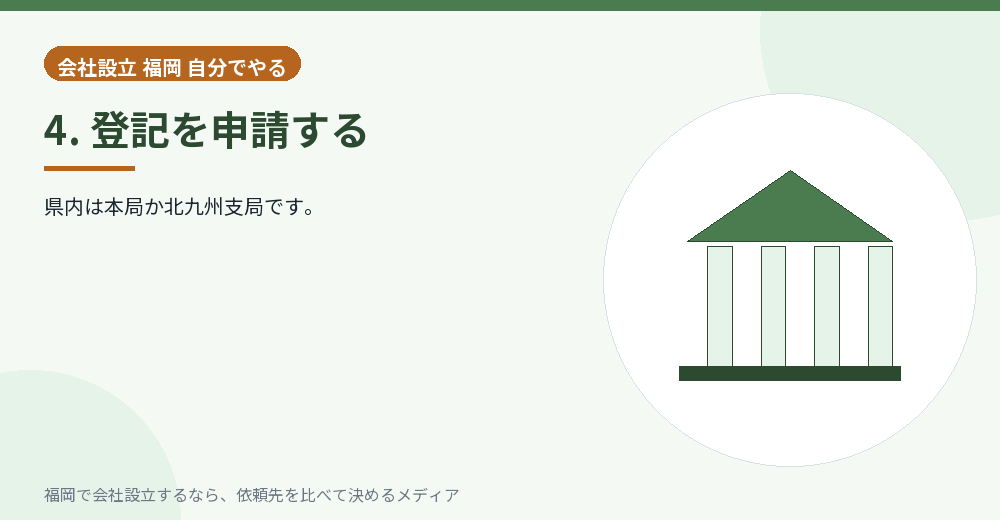 会社設立 福岡 自分でやる

4. 登記を申請する

県内は本局か北九州支局です。

福岡で会社設立するなら、依頼先を比べて決めるメディア